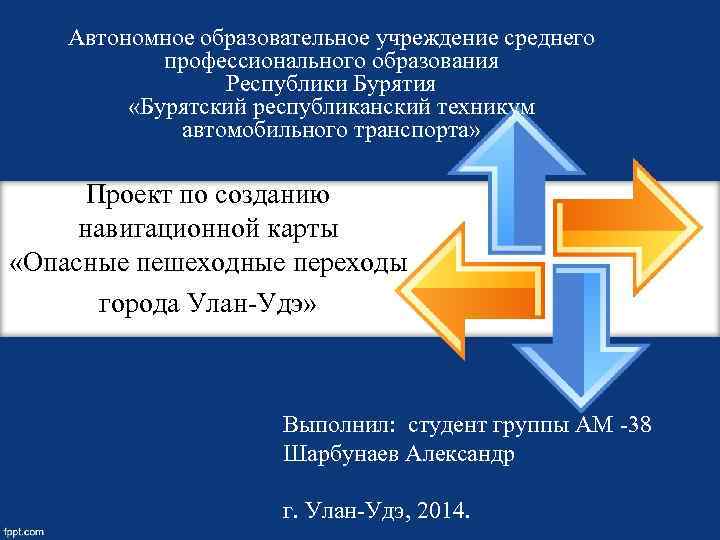 Автономное образовательное учреждение среднего профессионального образования Республики Бурятия «Бурятский республиканский техникум автомобильного транспорта»

Проект по созданию навигационной карты «Опасные пешеходные переходы города Улан-Удэ»

Выполнил: студент группы АМ -38
Шарбунаев Александр

г. Улан-Удэ, 2014.

fppt.com